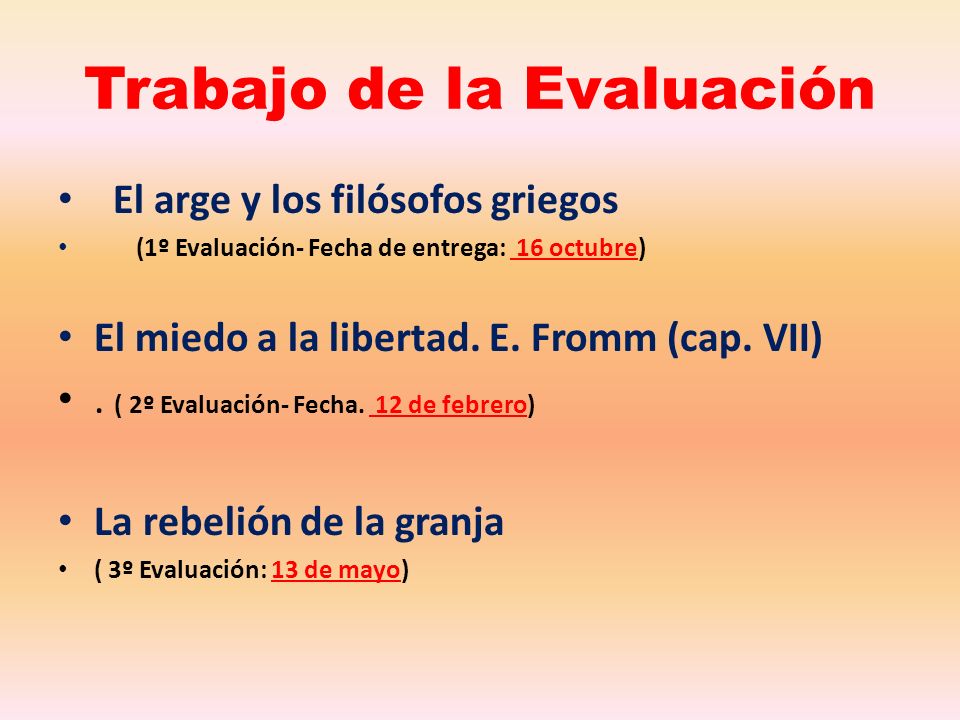 Trabajo de la Evaluación

• El arge y los filósofos griegos
• (1º Evaluación- Fecha de entrega: 16 octubre)

• El miedo a la libertad. E. Fromm (cap. VII)
• . ( 2º Evaluación- Fecha. 12 de febrero)

• La rebelión de la granja
• ( 3º Evaluación: 13 de mayo)